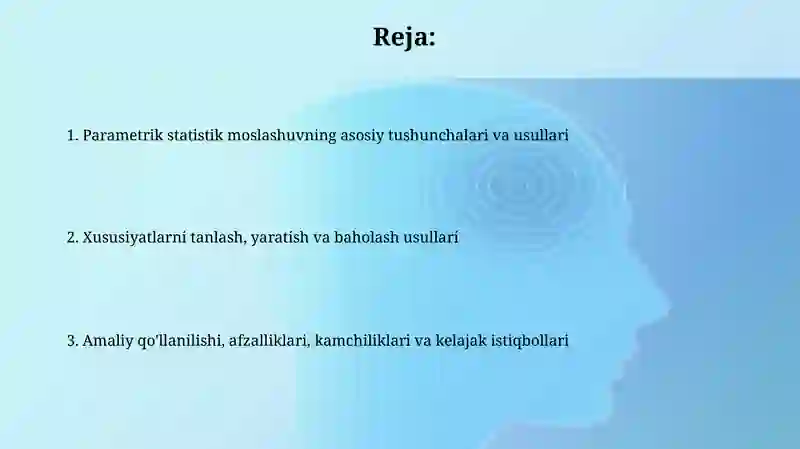 Reja:

1. Parametrik statistik moslashuvning asosiy tushunchalari va usullari

2. Xususiyatlarni tanlash, yaratish va baholash usullari

3. Amaliy qo'llanilishi, afzalliklari, kamchiliklari va kelajak istiqbollari